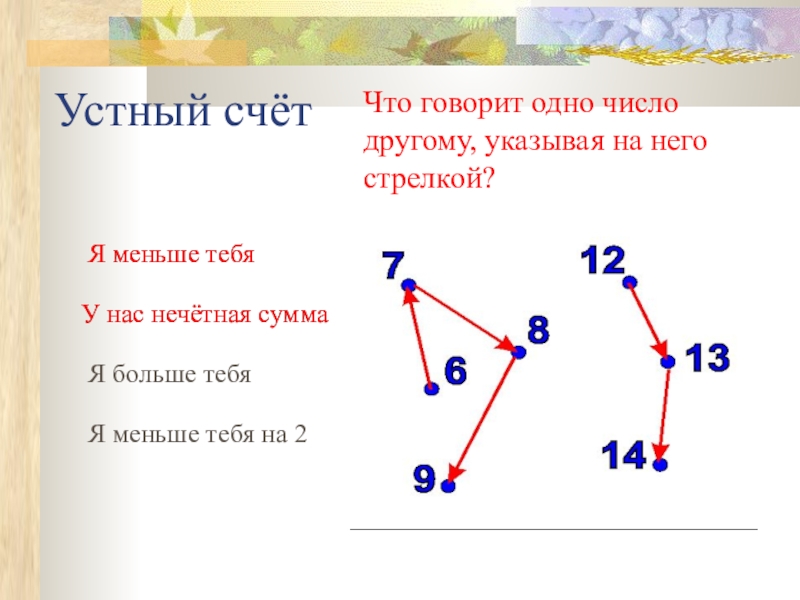 Устный счёт

Что говорит одно число другому, указывая на него стрелкой?

Я меньше тебя

У нас нечётная сумма

Я больше тебя

Я меньше тебя на 2

7
8
6
9
12
13
14